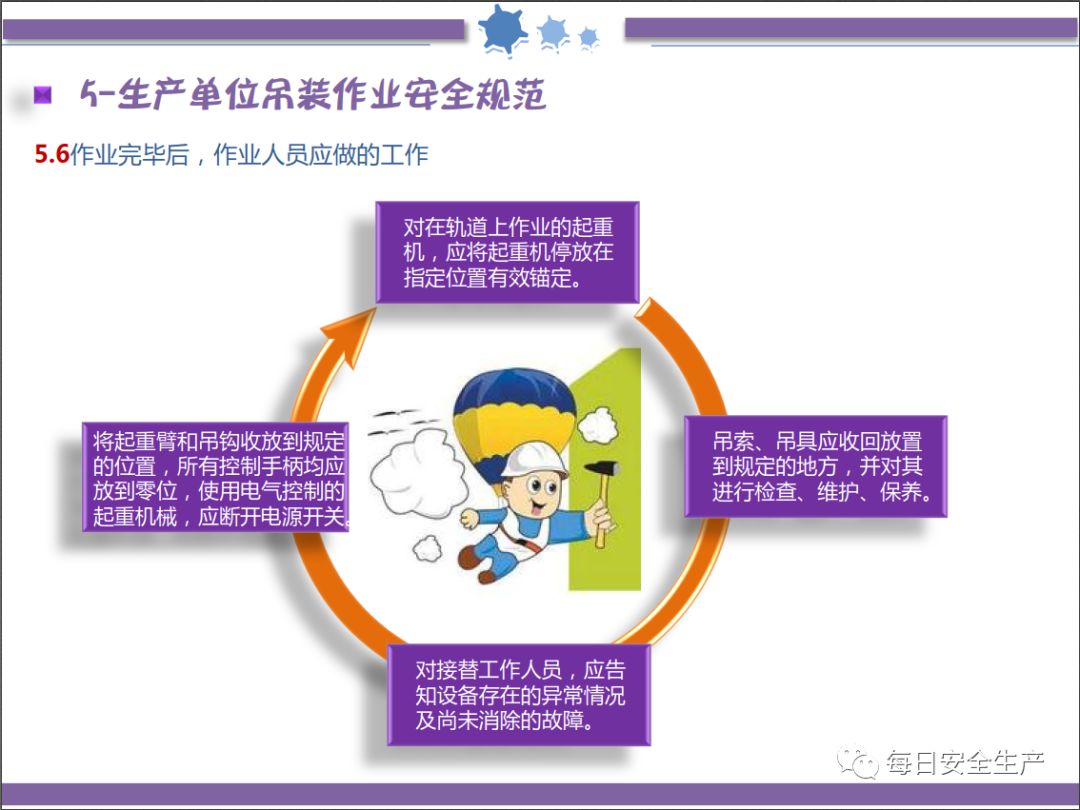 5-生产单位吊装作业安全规范

5.6作业完毕后，作业人员应做的工作

对在轨道上作业的起重机，应将起重机停放在指定位置有效锚定。

吊索、吊具应收回放置到规定的地方，并对其进行检查、维护、保养。

对接替工作人员，应告知设备存在的异常情况及尚未消除的故障。

将起重臂和吊钩收放到规定的位置，所有控制手柄均应放到零位，使用电气控制的起重机械，应断开电源开关。

每日安全生产